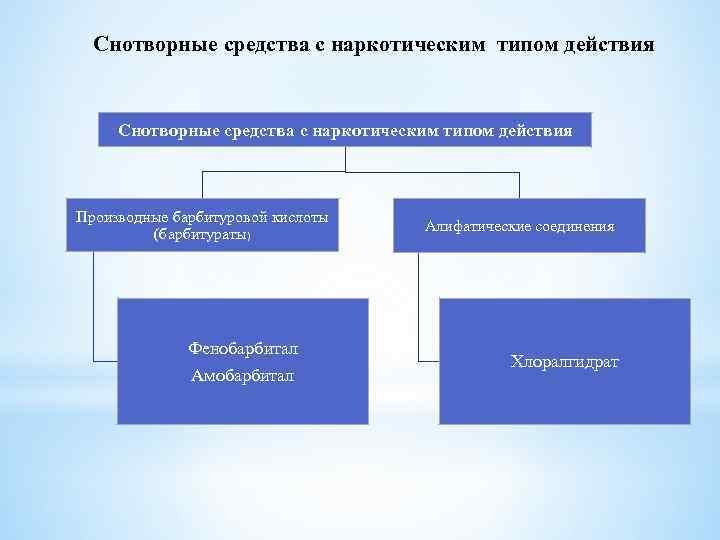 Снотворные средства с наркотическим типом действия

Снотворные средства с наркотическим типом действия

Производные барбитуровой кислоты (барбитураты)

Алифатические соединения

Фенобарбитал
Амобарбитал

Хлоралгидрат